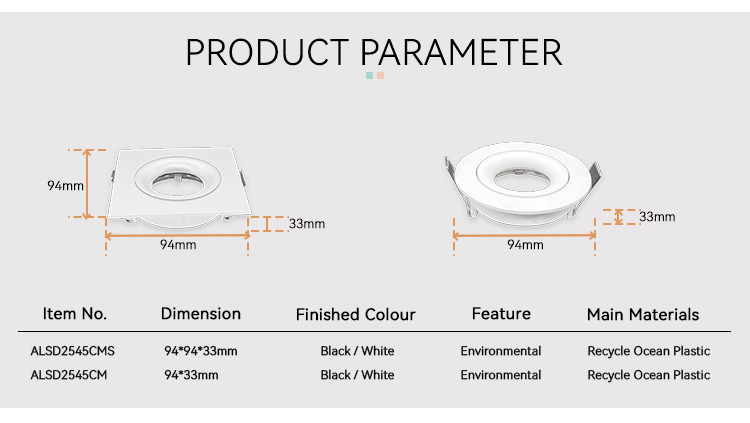 PRODUCT PARAMETER

94mm

33mm

94mm

33mm

94mm

| Item No. | Dimension | Finished Colour | Feature | Main Materials |
|---|---|---|---|---|
| ALSD2545CMS | 94*94*33mm | Black / White | Environmental | Recycle Ocean Plastic |
| ALSD2545CM | 94*33mm | Black / White | Environmental | Recycle Ocean Plastic |